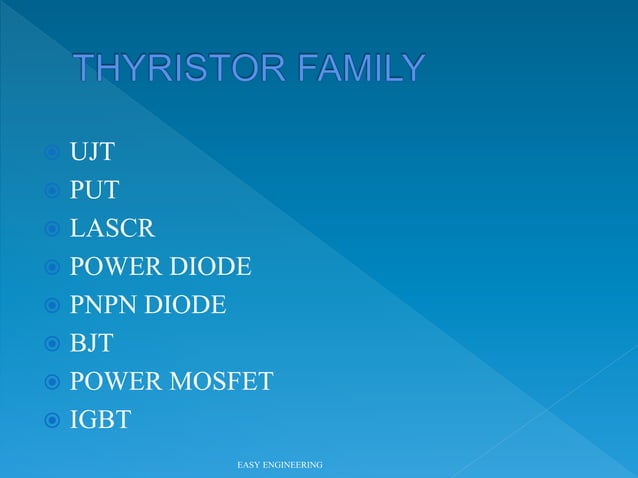 THYRISTOR FAMILY

UJT
PUT
LASCR
POWER DIODE
PNPN DIODE
BJT
POWER MOSFET
IGBT

EASY ENGINEERING